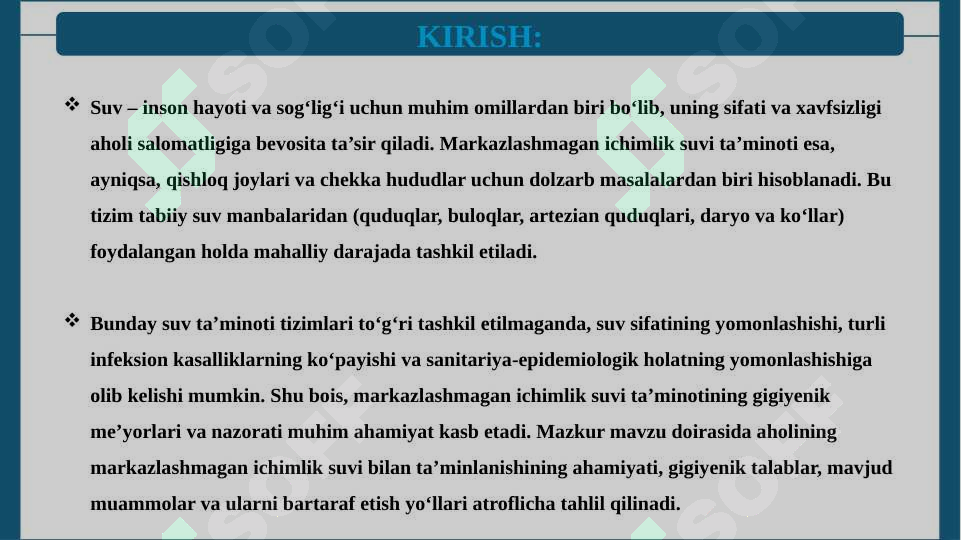 KIRISH:

❖ Suv – inson hayoti va sog‘lig‘i uchun muhim omillardan biri bo‘lib, uning sifati va xavfsizligi aholi salomatligiga bevosita ta’sir qiladi. Markazlashmagan ichimlik suvi ta’minoti esa, ayniqsa, qishloq joylari va chekka hududlar uchun dolzarb masalalardan biri hisoblanadi. Bu tizim tabiiy suv manbalaridan (quduqlar, buloqlar, artezian quduqlari, daryo va ko‘llar) foydalangan holda mahalliy darajada tashkil etiladi.

❖ Bunday suv ta’minoti tizimlari to‘g‘ri tashkil etilmaganda, suv sifatining yomonlashishi, turli infeksion kasalliklarning ko‘payishi va sanitariya-epidemiologik holatning yomonlashishiga olib kelishi mumkin. Shu bois, markazlashmagan ichimlik suvi ta’minotining gigiyenik me’yorlari va nazorati muhim ahamiyat kasb etadi. Mazkur mavzu doirasida aholining markazlashmagan ichimlik suvi bilan ta’minlanishining ahamiyati, gigiyenik talablar, mavjud muammolar va ularni bartaraf etish yo‘llari atroflicha tahlil qilinadi.